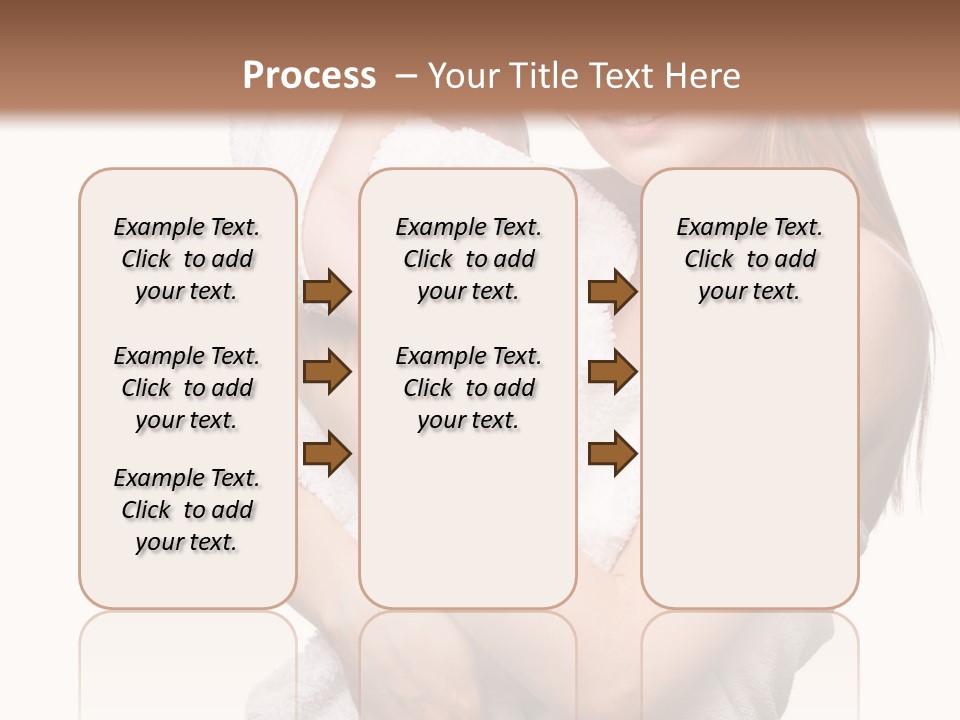 Process – Your Title Text Here

Example Text. Click to add your text.

Example Text. Click to add your text.

Example Text. Click to add your text.

Example Text. Click to add your text.

Example Text. Click to add your text.

Example Text. Click to add your text.